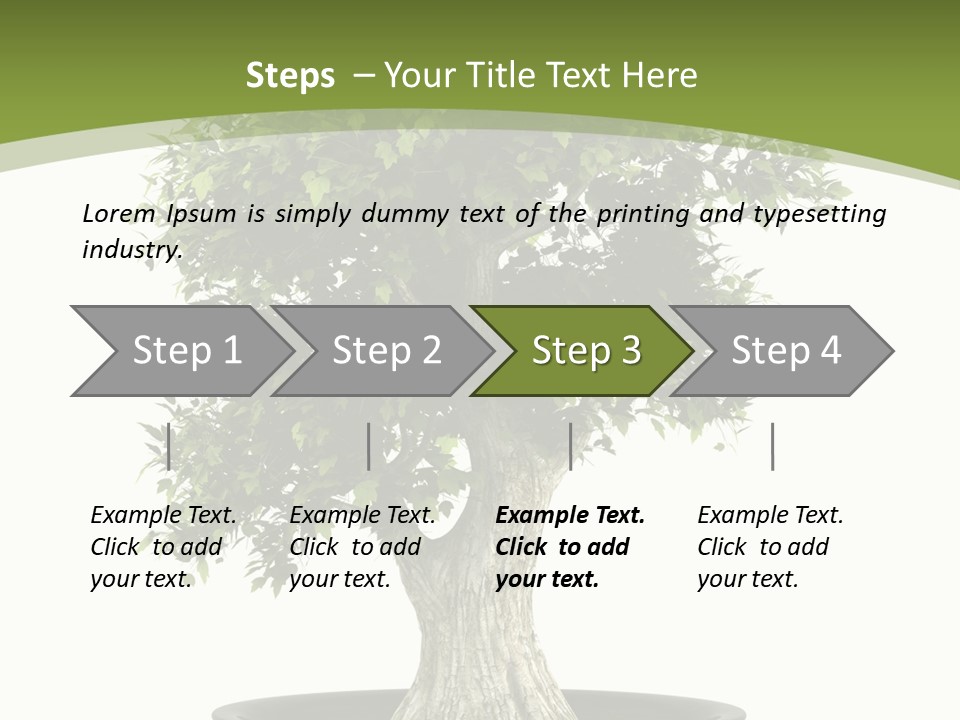 Steps – Your Title Text Here

Lorem Ipsum is simply dummy text of the printing and typesetting industry.

Step 1

Step 2

Step 3

Step 4

Example Text. Click to add your text.

Example Text. Click to add your text.

Example Text. Click to add your text.

Example Text. Click to add your text.